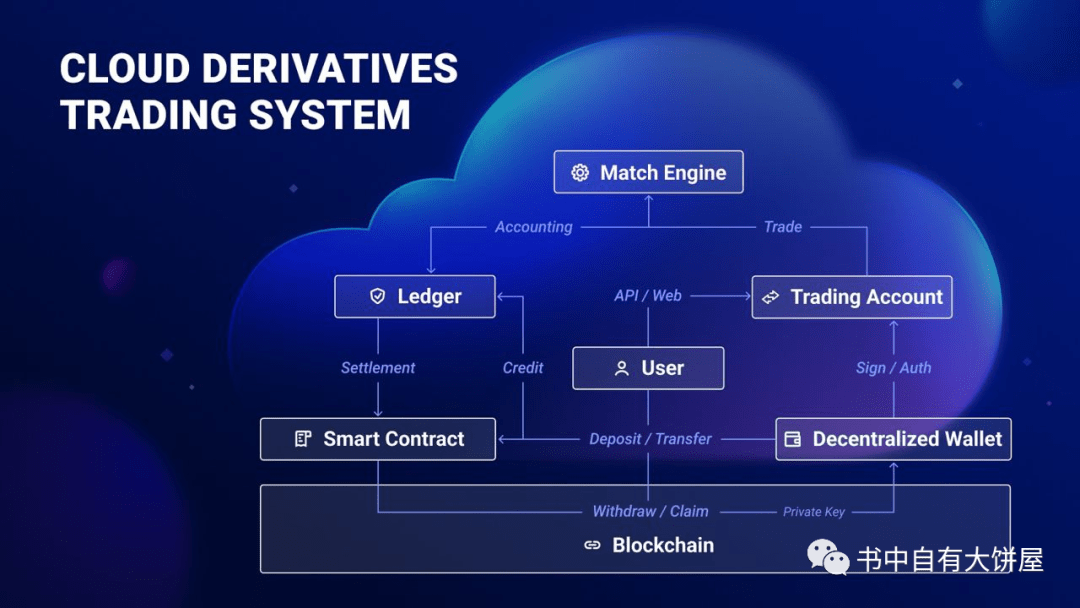 CLOUD DERIVATIVES TRADING SYSTEM

Match Engine

Accounting

Trade

Ledger

API / Web

Trading Account

Settlement

Credit

User

Sign / Auth

Smart Contract

Deposit / Transfer

Decentralized Wallet

Withdraw / Claim

Private Key

Blockchain

书中自有大饼屋